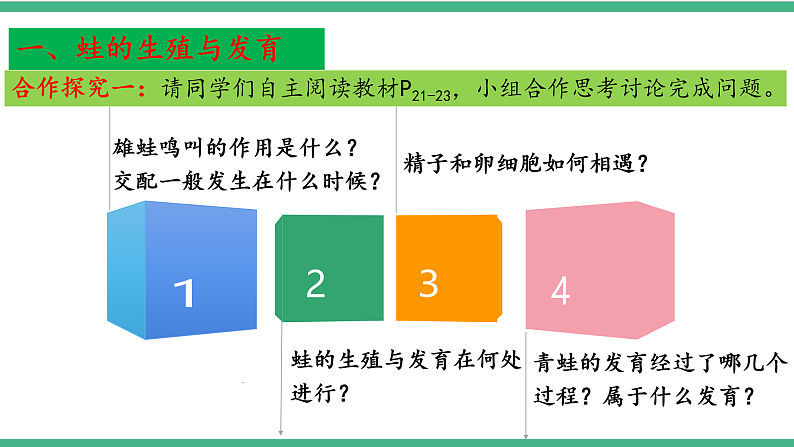 一、蛙的生殖与发育

合作探究一：请同学们自主阅读教材$P_{21-23}$，小组合作思考讨论完成问题。

雄蛙鸣叫的作用是什么？
交配一般发生在什么时候？

精子和卵细胞如何相遇？

1

2

3

4

蛙的生殖与发育在何处进行？

青蛙的发育经过了哪几个过程？属于什么发育？